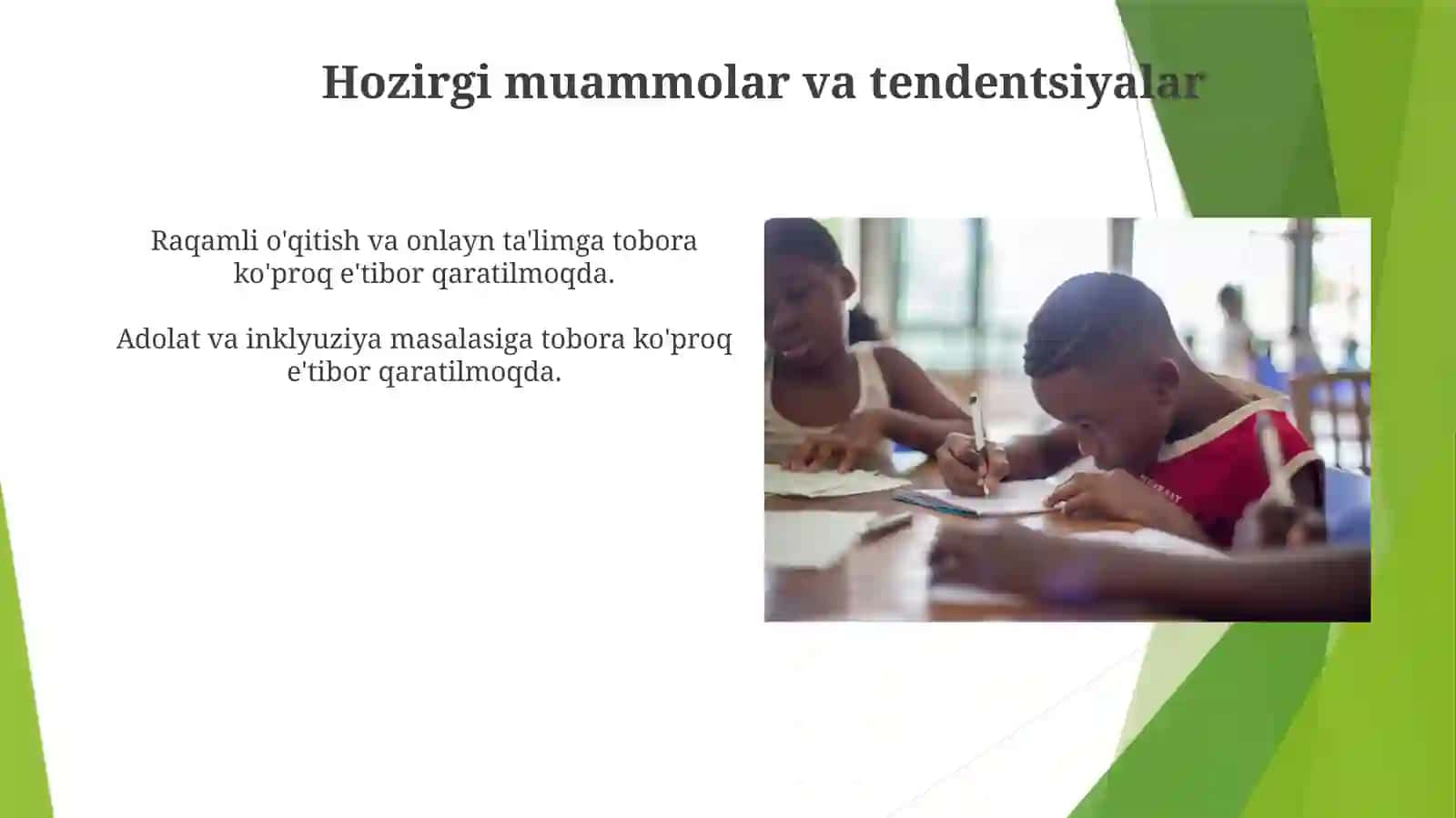 Hozirgi muammolar va tendentsiyalar

Raqamli o'qitish va onlayn ta'limga tobora ko'proq e'tibor qaratilmoqda.

Adolat va inklyuziya masalasiga tobora ko'proq e'tibor qaratilmoqda.